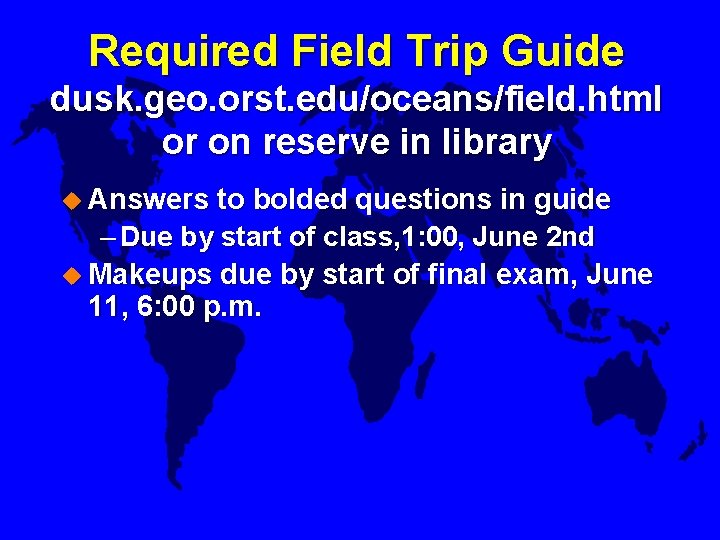 Required Field Trip Guide
dusk.geo.orst.edu/oceans/field.html or on reserve in library

Answers to bolded questions in guide
– Due by start of class,1:00, June 2nd

Makeups due by start of final exam, June 11, 6:00 p.m.